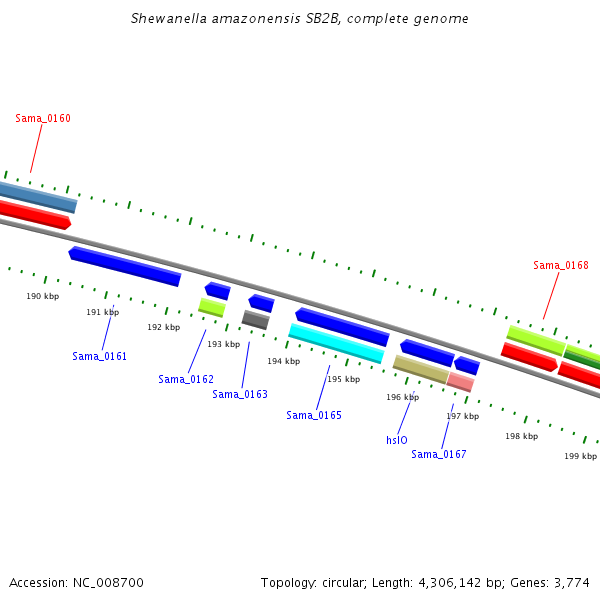 Shewanella amazonensis SB2B, complete genome

Sama_0160

Sama_0168

190 kbp

191 kbp

192 kbp

193 kbp

194 kbp

195 kbp

196 kbp

197 kbp

198 kbp

199 kbp

Sama_0161

Sama_0162

Sama_0163

Sama_0165

hslO

Sama_0167

Accession: NC_008700

Topology: circular; Length: 4,306,142 bp; Genes: 3,774